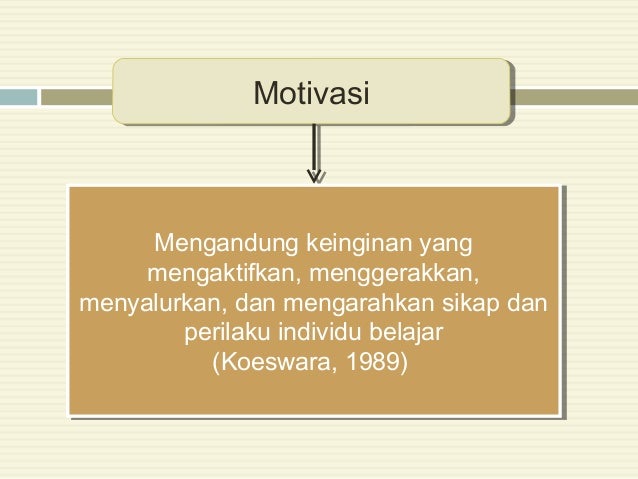 Motivasi

Mengandung keinginan yang mengaktifkan, menggerakkan, menyalurkan, dan mengarahkan sikap dan perilaku individu belajar
(Koeswara, 1989)